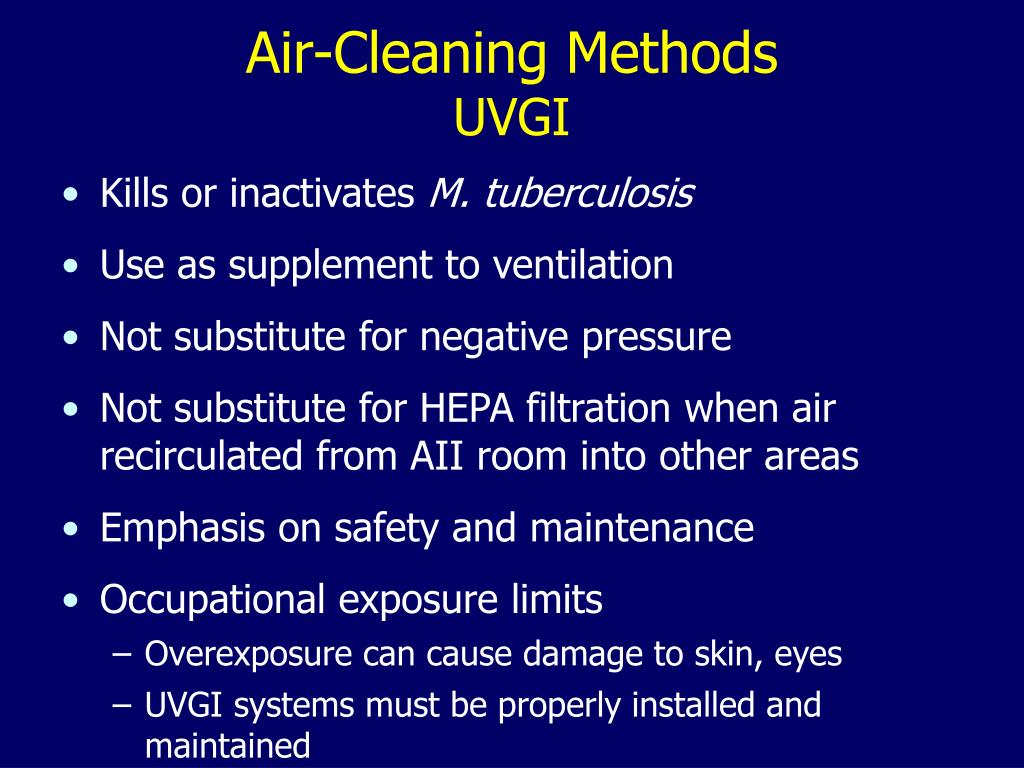 Air-Cleaning Methods
UVGI

• Kills or inactivates M. tuberculosis
• Use as supplement to ventilation
• Not substitute for negative pressure
• Not substitute for HEPA filtration when air recirculated from AII room into other areas
• Emphasis on safety and maintenance
• Occupational exposure limits
– Overexposure can cause damage to skin, eyes
– UVGI systems must be properly installed and maintained